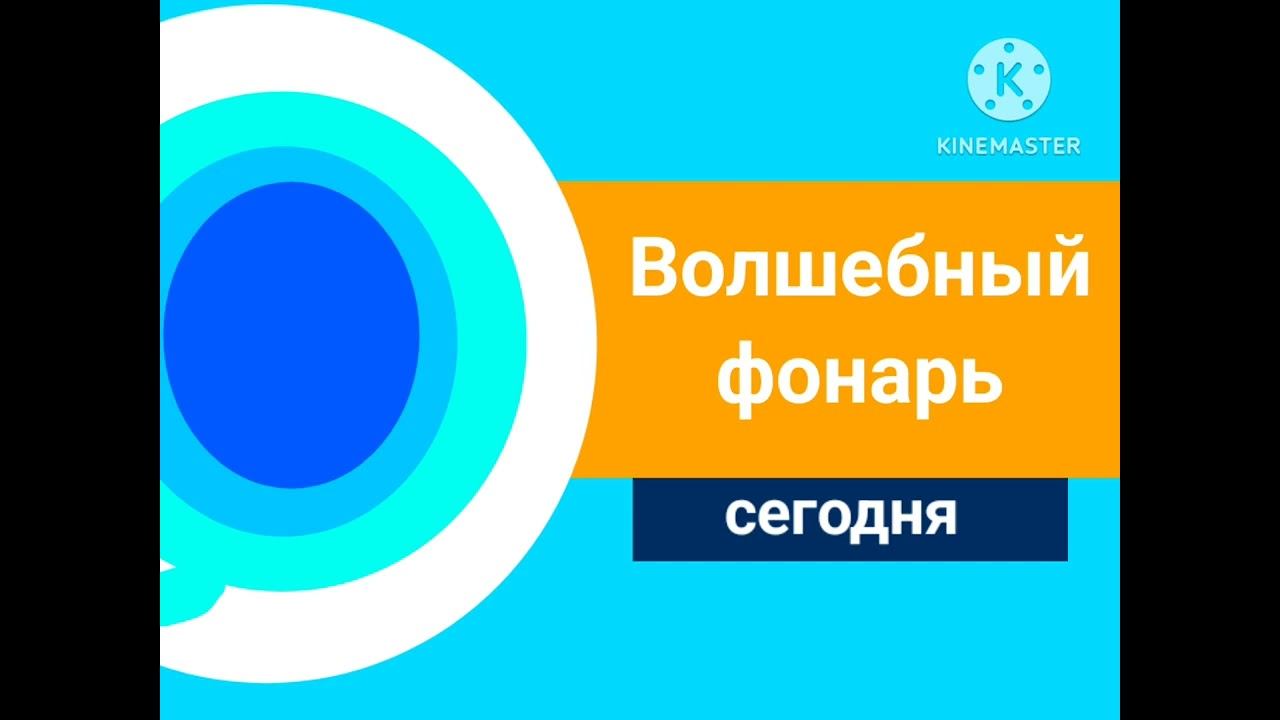 K
KINEMASTER

Волшебный фонарь

сегодня